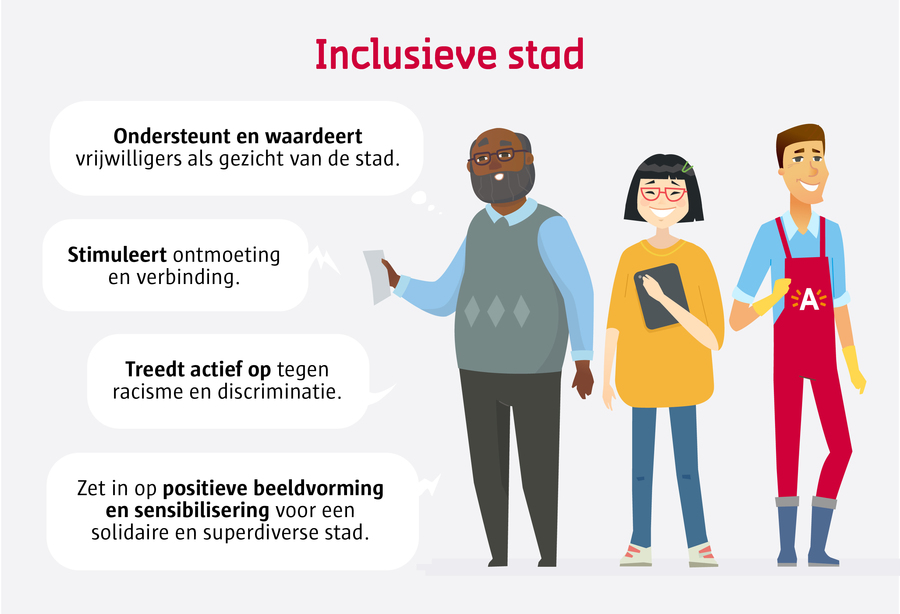 Inclusieve stad

Ondersteunt en waardeert vrijwilligers als gezicht van de stad.

Stimuleert ontmoeting en verbinding.

Treedt actief op tegen racisme en discriminatie.

Zet in op positieve beeldvorming en sensibilisering voor een solidaire en superdiverse stad.

A